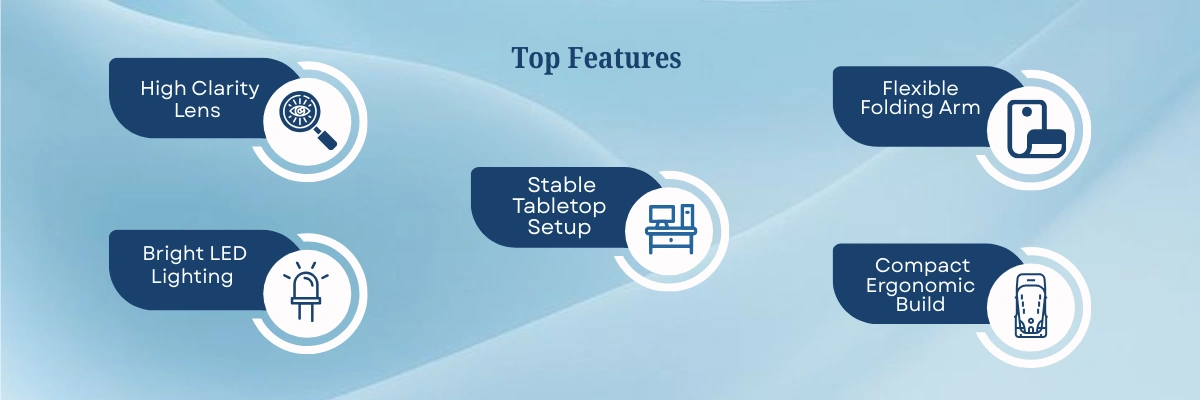 Top Features

High Clarity Lens

Bright LED Lighting

Stable Tabletop Setup

Flexible Folding Arm

Compact Ergonomic Build